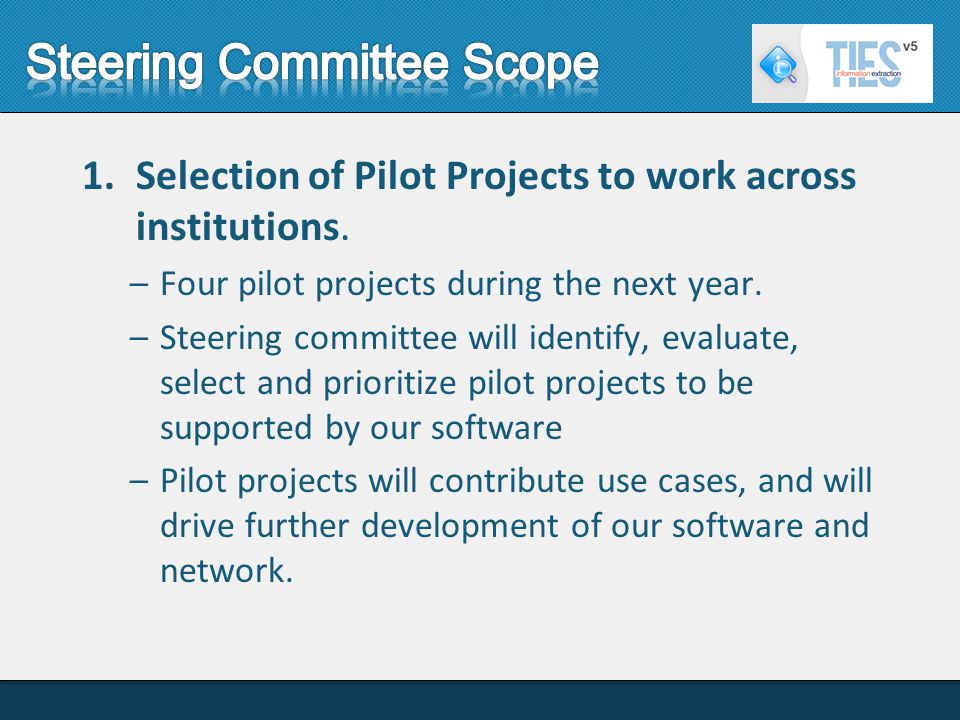 Steering Committee Scope

TIES v5
information extraction

1. Selection of Pilot Projects to work across institutions.
– Four pilot projects during the next year.
– Steering committee will identify, evaluate, select and prioritize pilot projects to be supported by our software
– Pilot projects will contribute use cases, and will drive further development of our software and network.